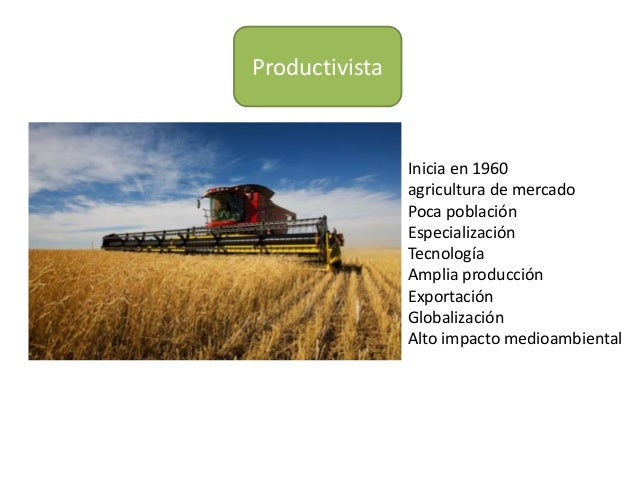 Productivista

Inicia en 1960
agricultura de mercado
Poca población
Especialización
Tecnología
Amplia producción
Exportación
Globalización
Alto impacto medioambiental